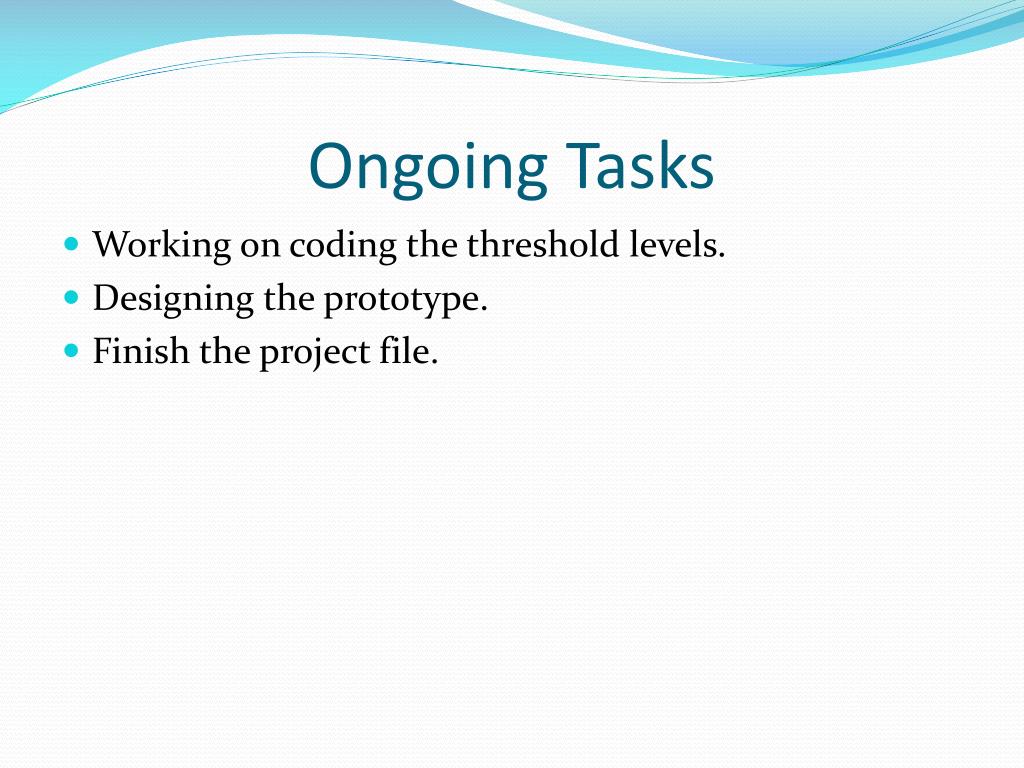 Ongoing Tasks

- Working on coding the threshold levels.
- Designing the prototype.
- Finish the project file.